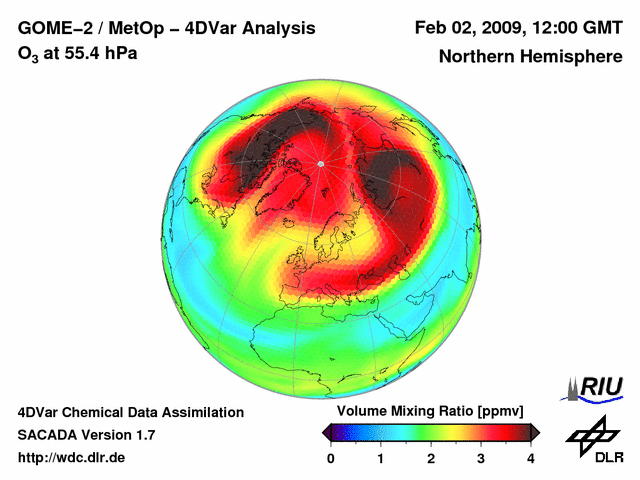 GOME–2 / MetOp – 4DVar Analysis
$O_3$ at 55.4 hPa

Feb 02, 2009, 12:00 GMT
Northern Hemisphere

4DVar Chemical Data Assimilation
SACADA Version 1.7
http://wdc.dlr.de

Volume Mixing Ratio [ppmv]
0 1 2 3 4

RIU

DLR